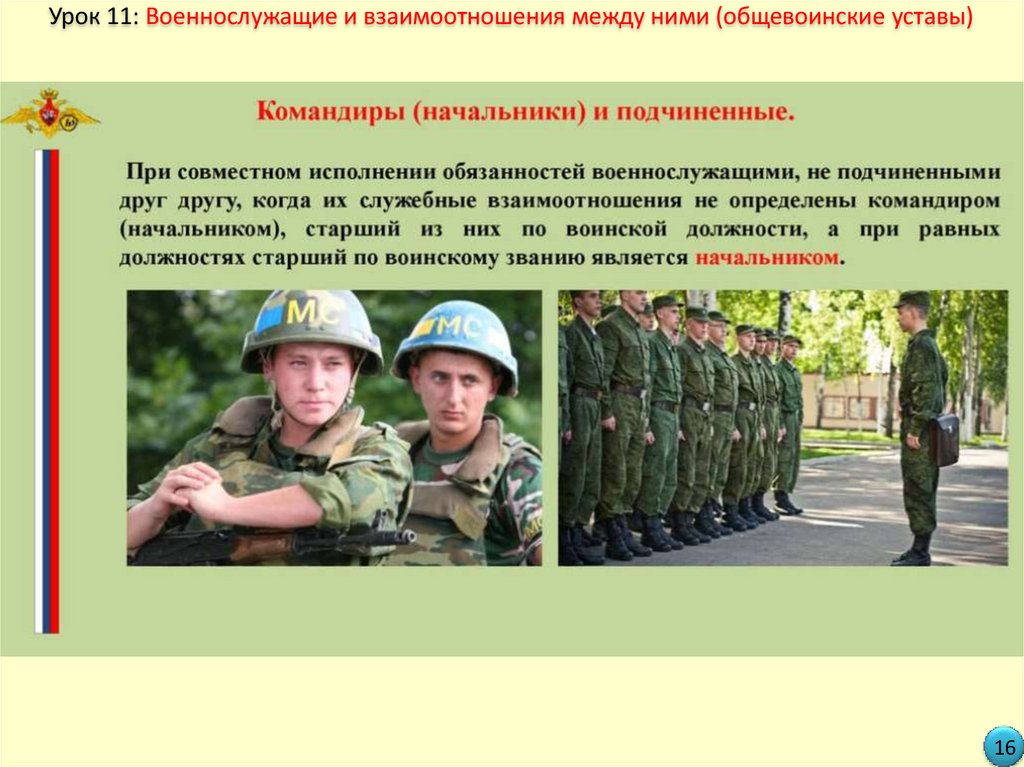 Урок 11: Военнослужащие и взаимоотношения между ними (общевоинские уставы)

Командиры (начальники) и подчиненные.

При совместном исполнении обязанностей военнослужащими, не подчиненными друг другу, когда их служебные взаимоотношения не определены командиром (начальником), старший из них по воинской должности, а при равных должностях старший по воинскому званию является начальником.

МС

МС

16